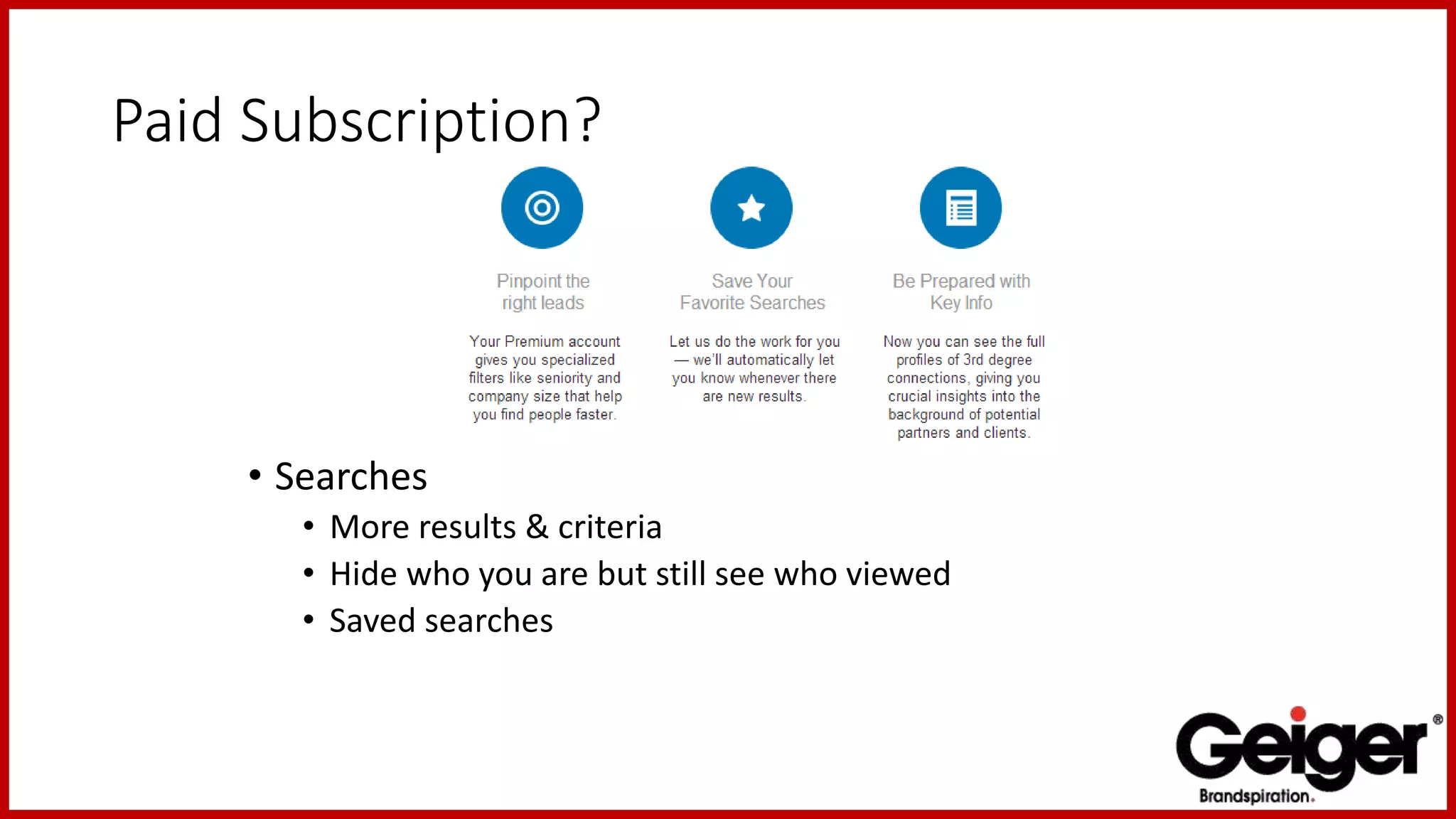 Paid Subscription?

Pinpoint the right leads

Your Premium account gives you specialized filters like seniority and company size that help you find people faster.

Save Your Favorite Searches

Let us do the work for you — we'll automatically let you know whenever there are new results.

Be Prepared with Key Info

Now you can see the full profiles of 3rd degree connections, giving you crucial insights into the background of potential partners and clients.

• Searches
  • More results & criteria
  • Hide who you are but still see who viewed
  • Saved searches

Geiger®
Brandspiration.